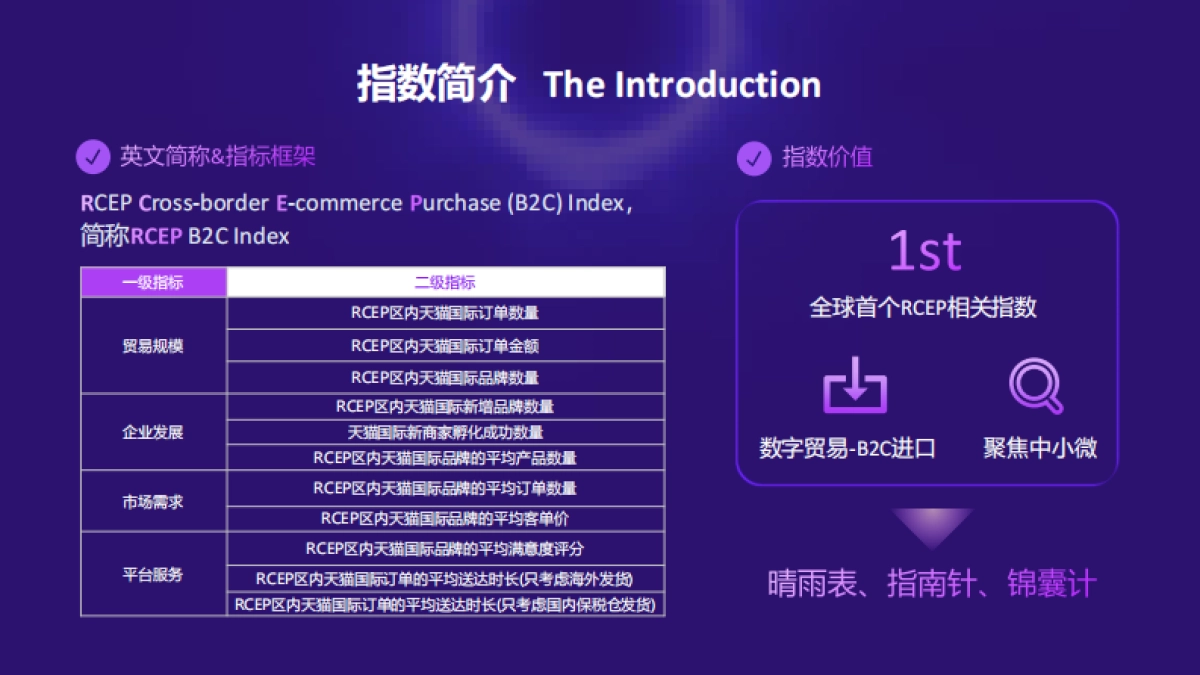 指数简介 The Introduction

英文简称&指标框架

RCEP Cross-border E-commerce Purchase (B2C) Index，简称RCEP B2C Index

| 一级指标 | 二级指标 |
|---|---|
| 贸易规模 | RCEP区内天猫国际订单数量 |
| | RCEP区内天猫国际订单金额 |
| | RCEP区内天猫国际品牌数量 |
| 企业发展 | RCEP区内天猫国际新增品牌数量 |
| | 天猫国际新商家孵化成功数量 |
| | RCEP区内天猫国际品牌的平均产品数量 |
| 市场需求 | RCEP区内天猫国际品牌的平均订单数量 |
| | RCEP区内天猫国际品牌的平均客单价 |
| 平台服务 | RCEP区内天猫国际品牌的平均满意度评分 |
| | RCEP区内天猫国际订单的平均送达时长(只考虑海外发货) |
| | RCEP区内天猫国际订单的平均送达时长(只考虑国内保税仓发货) |

指数价值

1st

全球首个RCEP相关指数

数字贸易-B2C进口

聚焦中小微

晴雨表、指南针、锦囊计